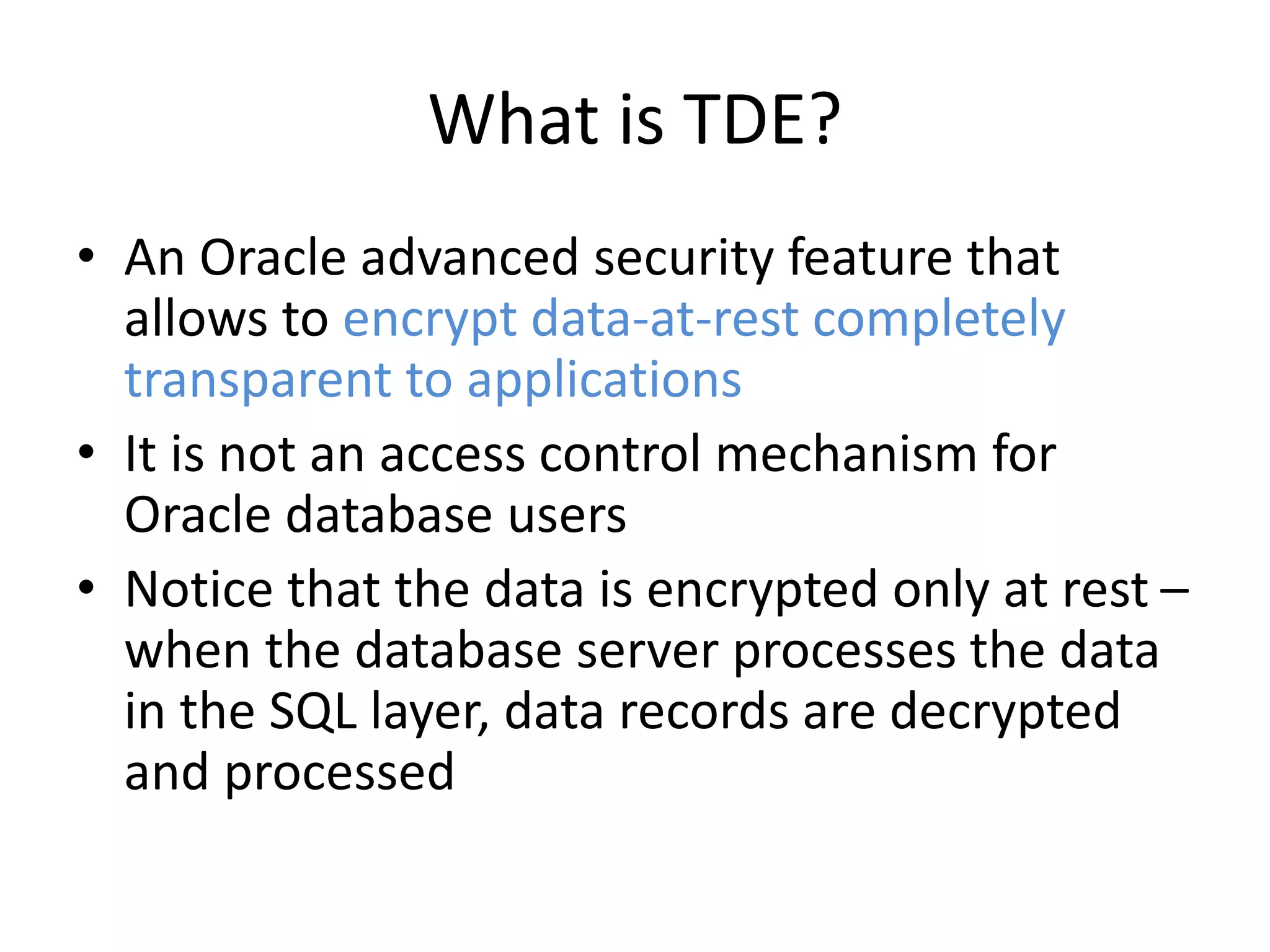 What is TDE?

• An Oracle advanced security feature that allows to encrypt data-at-rest completely transparent to applications

• It is not an access control mechanism for Oracle database users

• Notice that the data is encrypted only at rest – when the database server processes the data in the SQL layer, data records are decrypted and processed